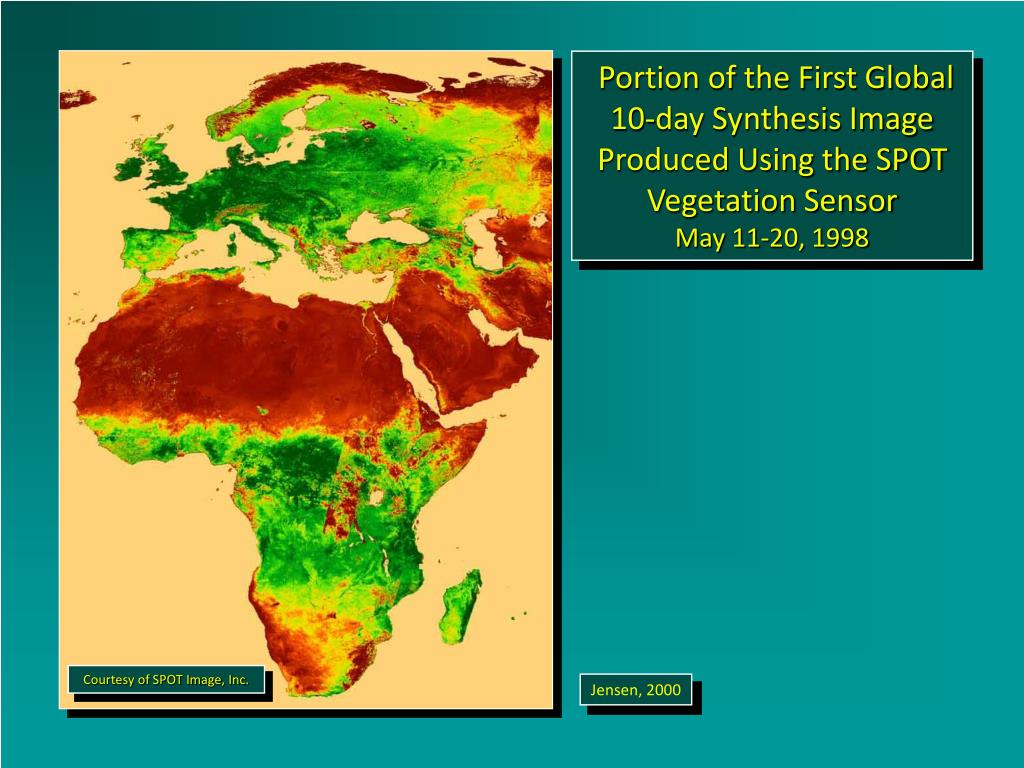 Portion of the First Global 10-day Synthesis Image Produced Using the SPOT Vegetation Sensor
May 11-20, 1998

Courtesy of SPOT Image, Inc.

Jensen, 2000